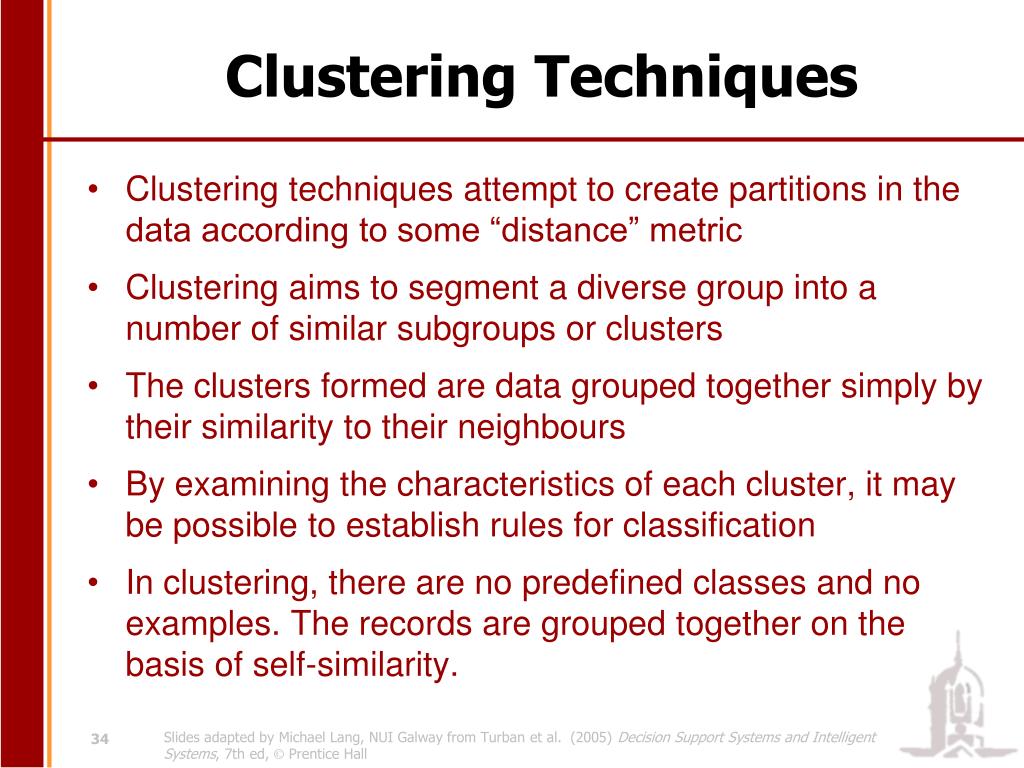 Clustering Techniques

• Clustering techniques attempt to create partitions in the data according to some “distance” metric

• Clustering aims to segment a diverse group into a number of similar subgroups or clusters

• The clusters formed are data grouped together simply by their similarity to their neighbours

• By examining the characteristics of each cluster, it may be possible to establish rules for classification

• In clustering, there are no predefined classes and no examples. The records are grouped together on the basis of self-similarity.

34

Slides adapted by Michael Lang, NUI Galway from Turban et al. (2005) Decision Support Systems and Intelligent Systems, 7th ed, © Prentice Hall